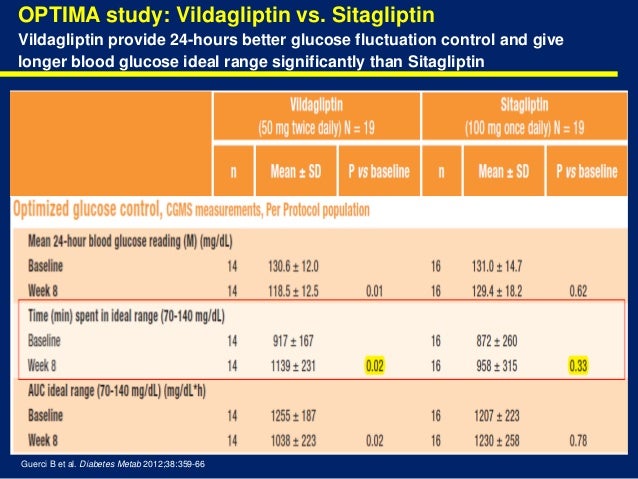 OPTIMA study: Vildagliptin vs. Sitagliptin

Vildagliptin provide 24-hours better glucose fluctuation control and give longer blood glucose ideal range significantly than Sitagliptin

| | Vildagliptin (50 mg twice daily) N = 19 | | | Sitagliptin (100 mg once daily) N = 19 | | |
|---|---|---|---|---|---|---|
| | n | Mean ± SD | P vs baseline | n | Mean ± SD | P vs baseline |
| Optimized glucose control, CGMS measurements, Per Protocol population | | | | | | |
| Mean 24-hour blood glucose reading (M) (mg/dL) | | | | | | |
| Baseline | 14 | 130.6 ± 12.0 | | 16 | 131.0 ± 14.7 | |
| Week 8 | 14 | 118.5 ± 12.5 | 0.01 | 16 | 129.4 ± 18.2 | 0.62 |
| Time (min) spent in ideal range (70-140 mg/dL) | | | | | | |
| Baseline | 14 | 917 ± 167 | | 16 | 872 ± 260 | |
| Week 8 | 14 | 1139 ± 231 | 0.02 | 16 | 958 ± 315 | 0.33 |
| AUC ideal range (70-140 mg/dL) (mg/dL*h) | | | | | | |
| Baseline | 14 | 1255 ± 187 | | 16 | 1207 ± 223 | |
| Week 8 | 14 | 1038 ± 223 | 0.02 | 16 | 1230 ± 258 | 0.78 |

Guerci B et al. Diabetes Metab 2012;38:359-66